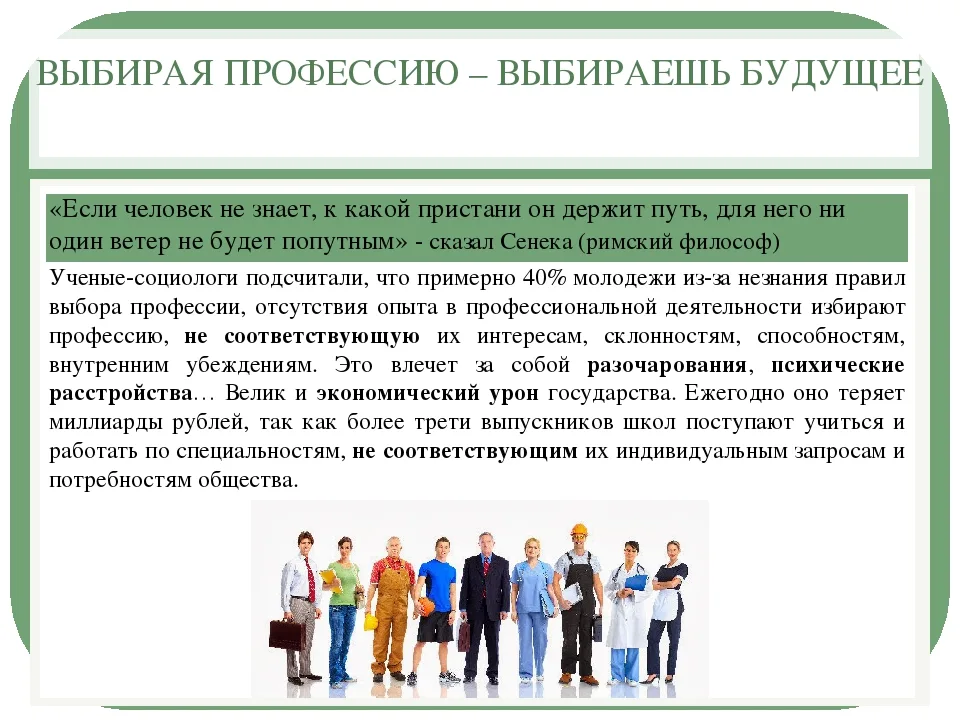 ВЫБИРАЯ ПРОФЕССИЮ – ВЫБИРАЕШЬ БУДУЩЕЕ

«Если человек не знает, к какой пристани он держит путь, для него ни один ветер не будет попутным» - сказал Сенека (римский философ)

Ученые-социологи подсчитали, что примерно 40% молодежи из-за незнания правил выбора профессии, отсутствия опыта в профессиональной деятельности избирают профессию, не соответствующую их интересам, склонностям, способностям, внутренним убеждениям. Это влечет за собой разочарования, психические расстройства… Велик и экономический урон государства. Ежегодно оно теряет миллиарды рублей, так как более трети выпускников школ поступают учиться и работать по специальностям, не соответствующим их индивидуальным запросам и потребностям общества.